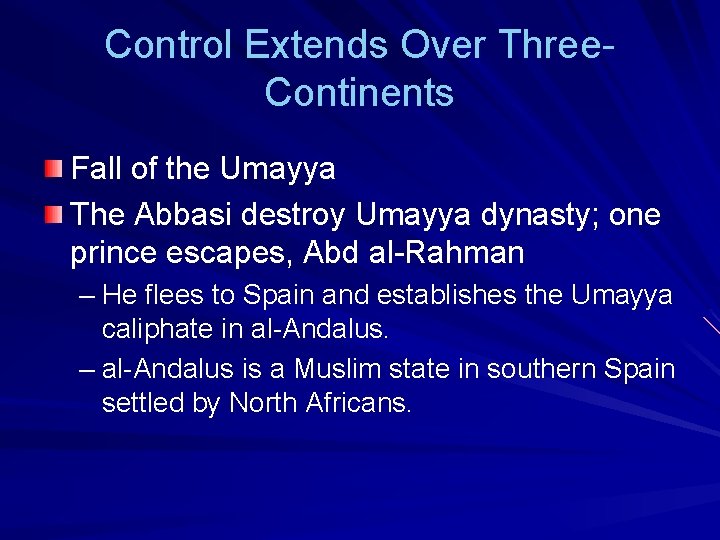 Control Extends Over Three-Continents

Fall of the Umayya

The Abbasi destroy Umayya dynasty; one prince escapes, Abd al-Rahman

– He flees to Spain and establishes the Umayya caliphate in al-Andalus.

– al-Andalus is a Muslim state in southern Spain settled by North Africans.